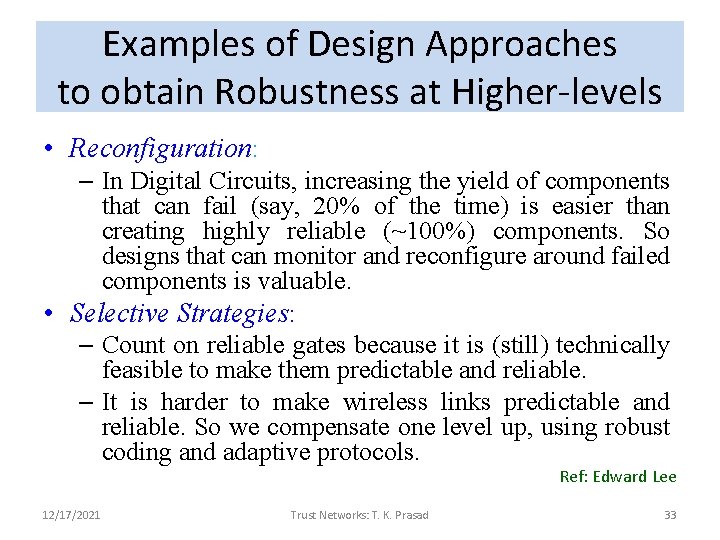 Examples of Design Approaches to obtain Robustness at Higher-levels

• Reconfiguration:
– In Digital Circuits, increasing the yield of components that can fail (say, 20% of the time) is easier than creating highly reliable (~100%) components. So designs that can monitor and reconfigure around failed components is valuable.

• Selective Strategies:
– Count on reliable gates because it is (still) technically feasible to make them predictable and reliable.
– It is harder to make wireless links predictable and reliable. So we compensate one level up, using robust coding and adaptive protocols.

Ref: Edward Lee

12/17/2021 Trust Networks: T. K. Prasad 33